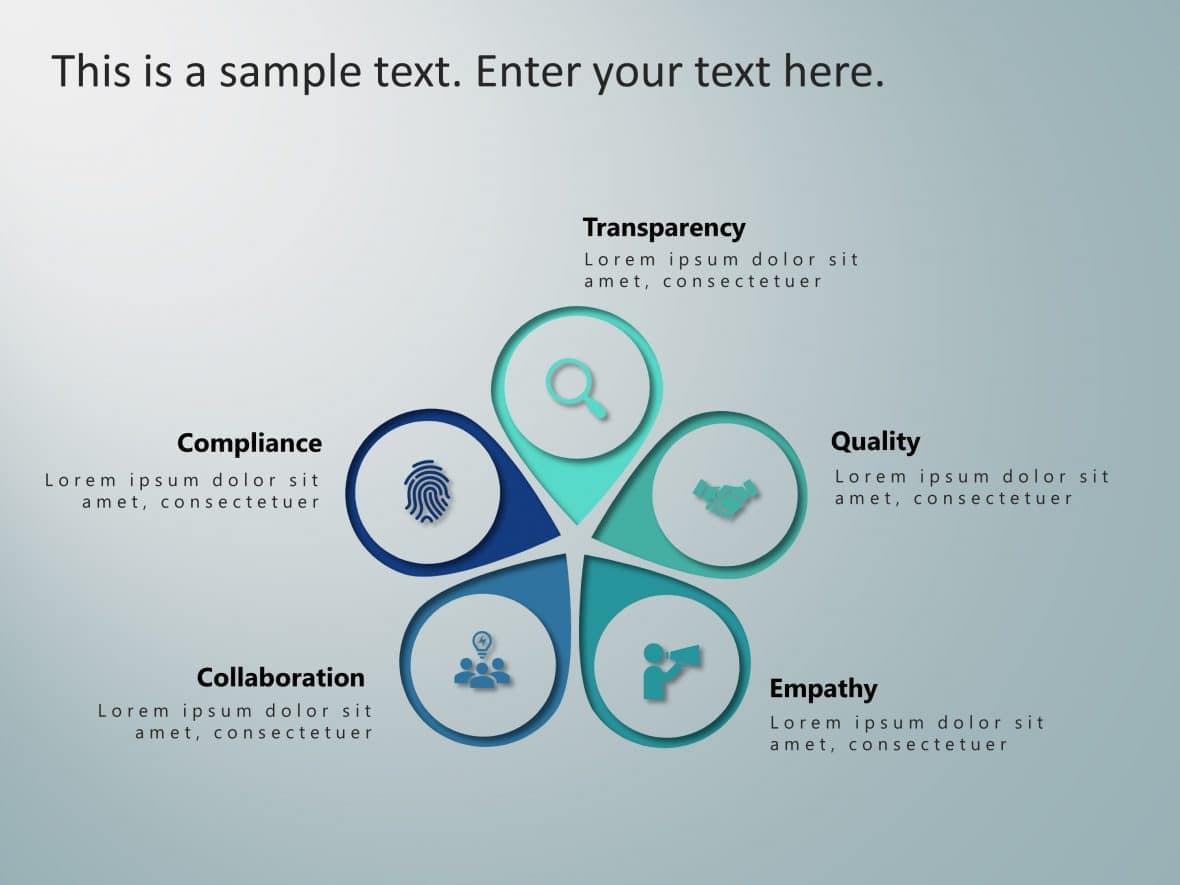 This is a sample text. Enter your text here.

Transparency
Lorem ipsum dolor sit amet, consectetuer

Compliance
Lorem ipsum dolor sit amet, consectetuer

Quality
Lorem ipsum dolor sit amet, consectetuer

Collaboration
Lorem ipsum dolor sit amet, consectetuer

Empathy
Lorem ipsum dolor sit amet, consectetuer